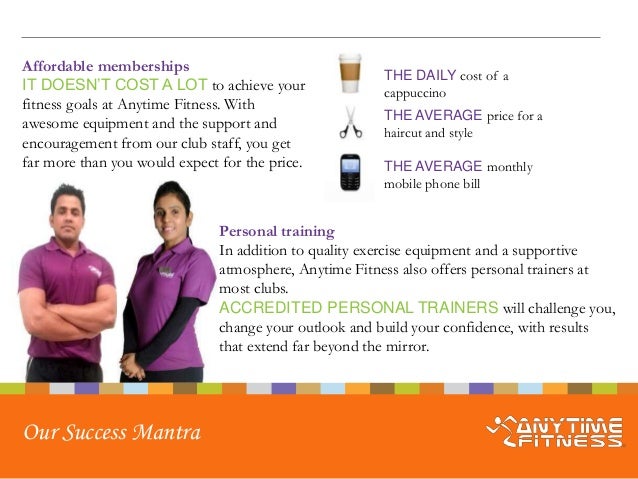 Affordable memberships

IT DOESN'T COST A LOT to achieve your fitness goals at Anytime Fitness. With awesome equipment and the support and encouragement from our club staff, you get far more than you would expect for the price.

THE DAILY cost of a cappuccino

THE AVERAGE price for a haircut and style

THE AVERAGE monthly mobile phone bill

Personal training

In addition to quality exercise equipment and a supportive atmosphere, Anytime Fitness also offers personal trainers at most clubs.

ACCREDITED PERSONAL TRAINERS will challenge you, change your outlook and build your confidence, with results that extend far beyond the mirror.

Our Success Mantra

ANYTIME FITNESS